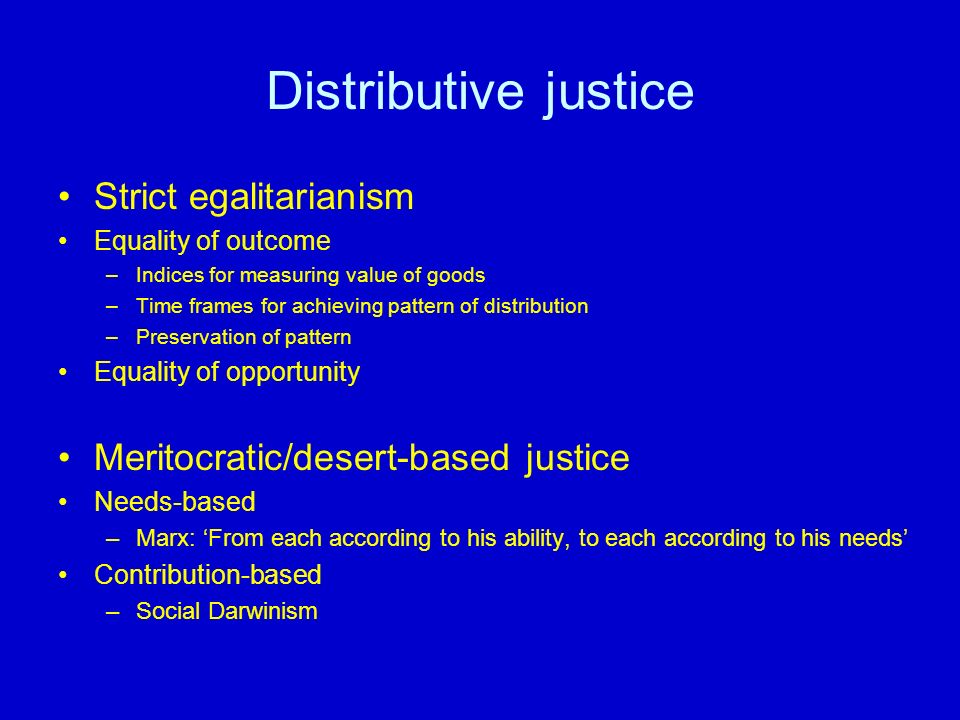 Distributive justice

• Strict egalitarianism
• Equality of outcome
– Indices for measuring value of goods
– Time frames for achieving pattern of distribution
– Preservation of pattern
• Equality of opportunity

• Meritocratic/desert-based justice
• Needs-based
– Marx: ‘From each according to his ability, to each according to his needs’
• Contribution-based
– Social Darwinism